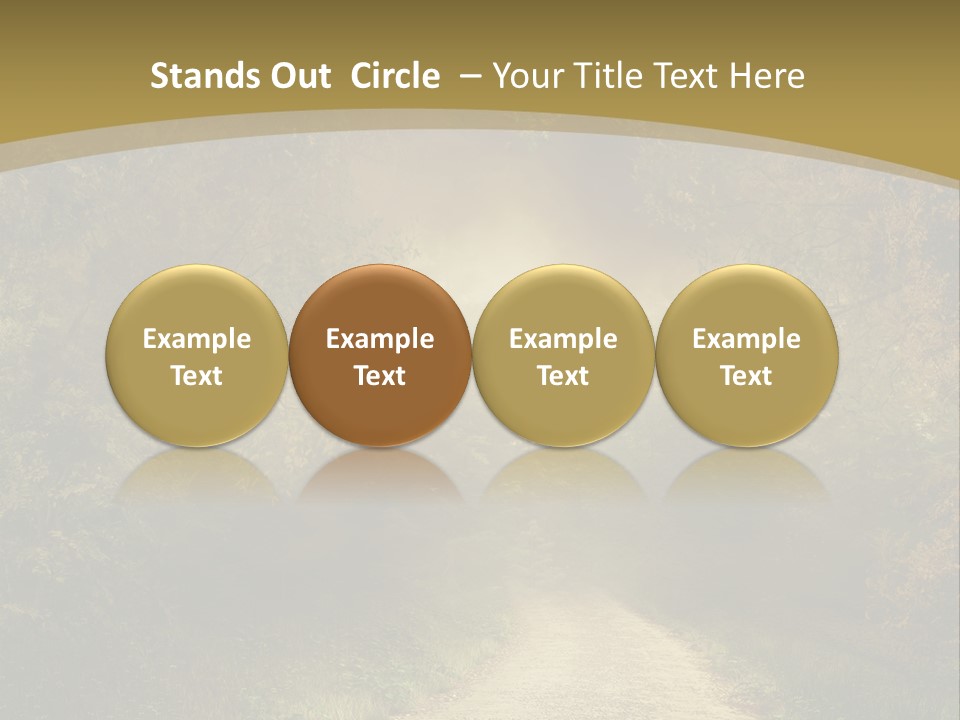 Stands Out  Circle  – Your Title Text Here

Example Text

Example Text

Example Text

Example Text